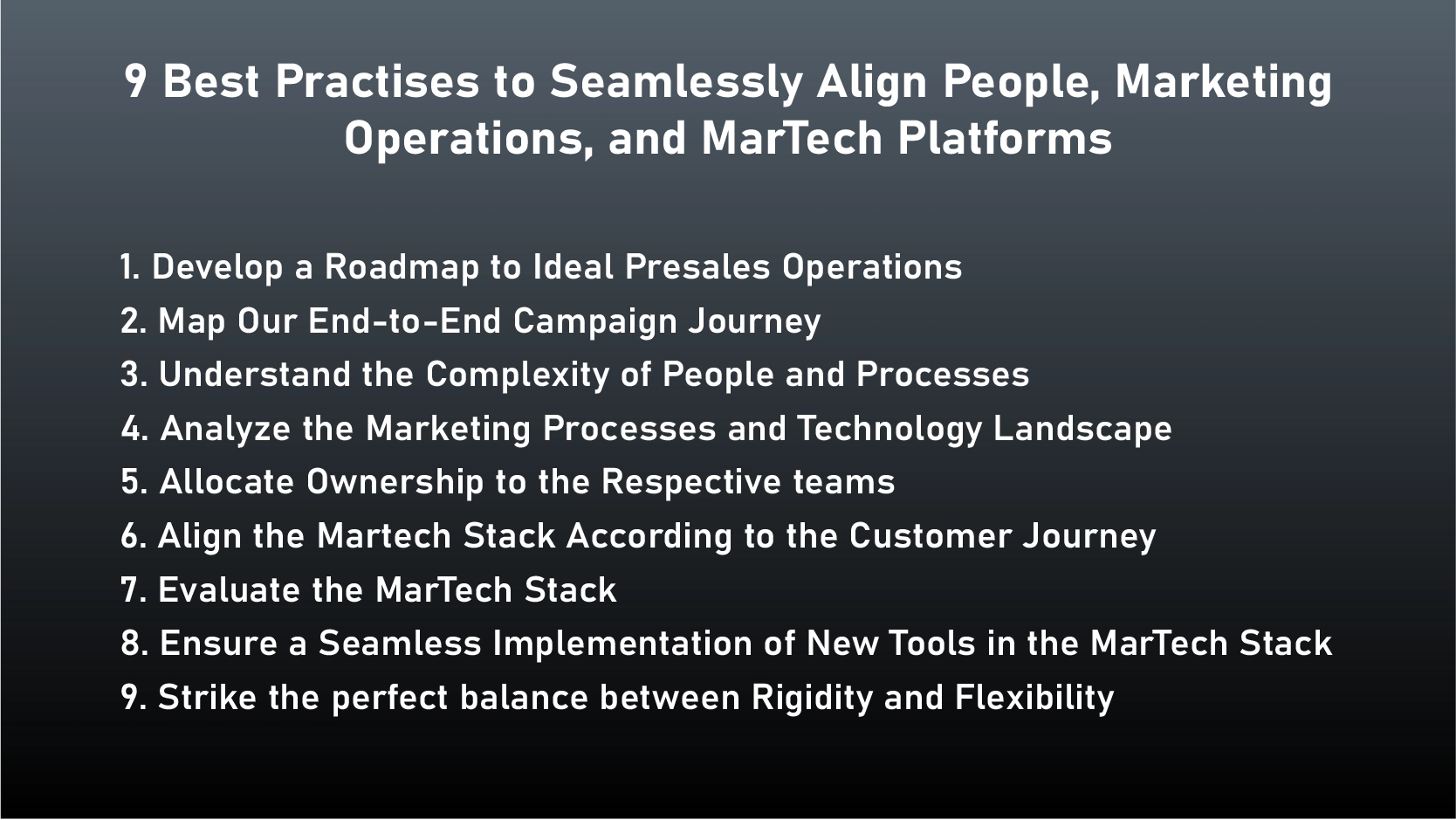 9 Best Practises to Seamlessly Align People, Marketing Operations, and MarTech Platforms

1. Develop a Roadmap to Ideal Presales Operations
2. Map Our End-to-End Campaign Journey
3. Understand the Complexity of People and Processes
4. Analyze the Marketing Processes and Technology Landscape
5. Allocate Ownership to the Respective teams
6. Align the Martech Stack According to the Customer Journey
7. Evaluate the MarTech Stack
8. Ensure a Seamless Implementation of New Tools in the MarTech Stack
9. Strike the perfect balance between Rigidity and Flexibility